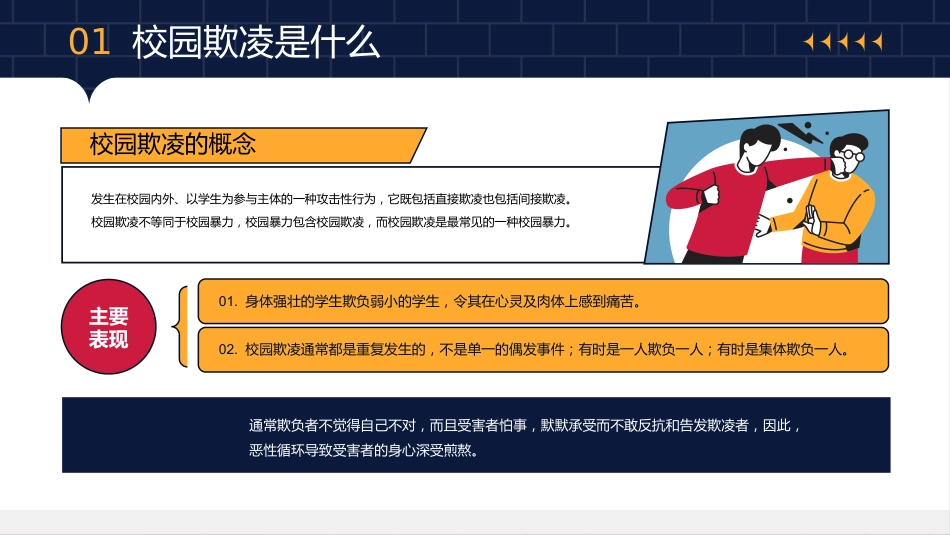 01 校园欺凌是什么

校园欺凌的概念

发生在校园内外、以学生为参与主体的一种攻击性行为，它既包括直接欺凌也包括间接欺凌。校园欺凌不等同于校园暴力，校园暴力包含校园欺凌，而校园欺凌是最常见的一种校园暴力。

主要表现

01. 身体强壮的学生欺负弱小的学生，令其在心灵及肉体上感到痛苦。

02. 校园欺凌通常都是重复发生的，不是单一的偶发事件；有时是一人欺负一人；有时是集体欺负一人。

通常欺负者不觉得自己不对，而且受害者怕事，默默承受而不敢反抗和告发欺凌者，因此，恶性循环导致受害者的身心深受煎熬。